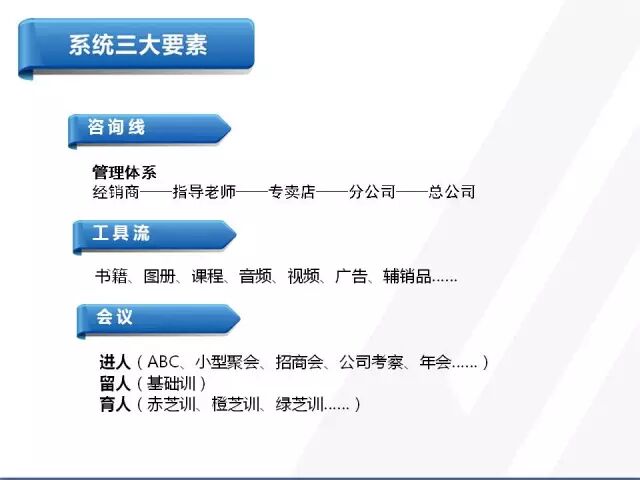 系统三大要素

咨询线

管理体系
经销商——指导老师——专卖店——分公司——总公司

工具流

书籍、图册、课程、音频、视频、广告、辅销品……

会议

进人（ABC、小型聚会、招商会、公司考察、年会……）
留人（基础训）
育人（赤芝训、橙芝训、绿芝训……）